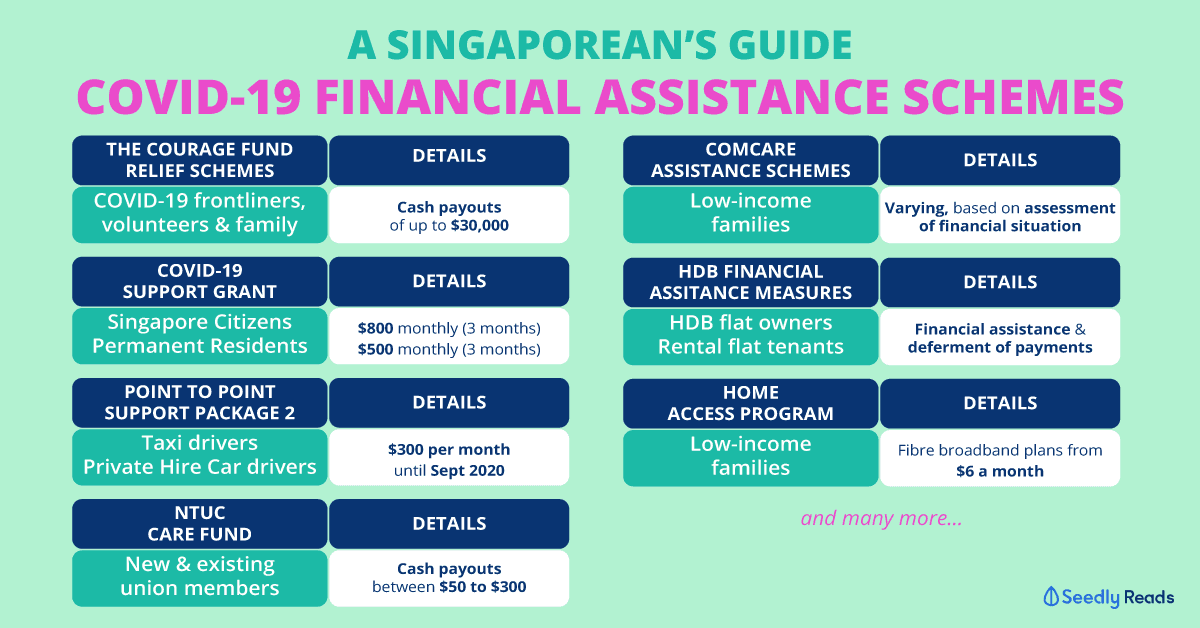 A SINGAPOREAN'S GUIDE
COVID-19 FINANCIAL ASSISTANCE SCHEMES

| THE COURAGE FUND RELIEF SCHEMES | DETAILS |
|---|---|
| COVID-19 frontliners, volunteers & family | Cash payouts of up to $30,000 |

| COVID-19 SUPPORT GRANT | DETAILS |
|---|---|
| Singapore Citizens Permanent Residents | $800 monthly (3 months) $500 monthly (3 months) |

| POINT TO POINT SUPPORT PACKAGE 2 | DETAILS |
|---|---|
| Taxi drivers Private Hire Car drivers | $300 per month until Sept 2020 |

| NTUC CARE FUND | DETAILS |
|---|---|
| New & existing union members | Cash payouts between $50 to $300 |

| COMCARE ASSISTANCE SCHEMES | DETAILS |
|---|---|
| Low-income families | Varying, based on assessment of financial situation |

| HDB FINANCIAL ASSITANCE MEASURES | DETAILS |
|---|---|
| HDB flat owners Rental flat tenants | Financial assistance & deferment of payments |

| HOME ACCESS PROGRAM | DETAILS |
|---|---|
| Low-income families | Fibre broadband plans from $6 a month |

and many more...

Seedly Reads